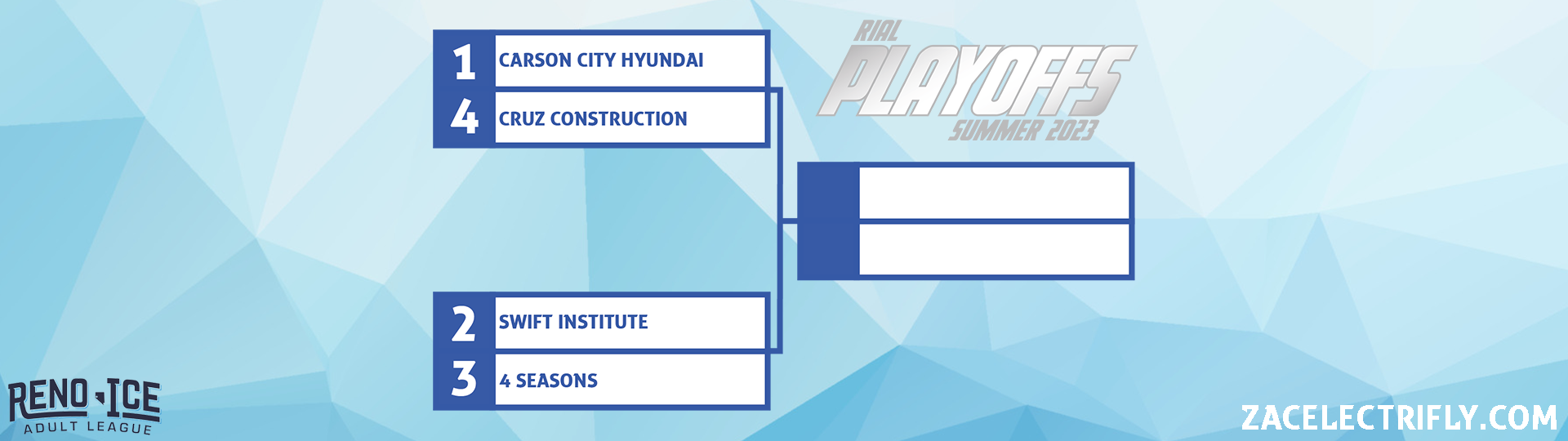 1 CARSON CITY HYUNDAI
4 CRUZ CONSTRUCTION

RIAL
PLAYOFFS
SUMMER 2023

2 SWIFT INSTITUTE
3 4 SEASONS

RENO ICE
ADULT LEAGUE

ZACELECTRIFLY.COM